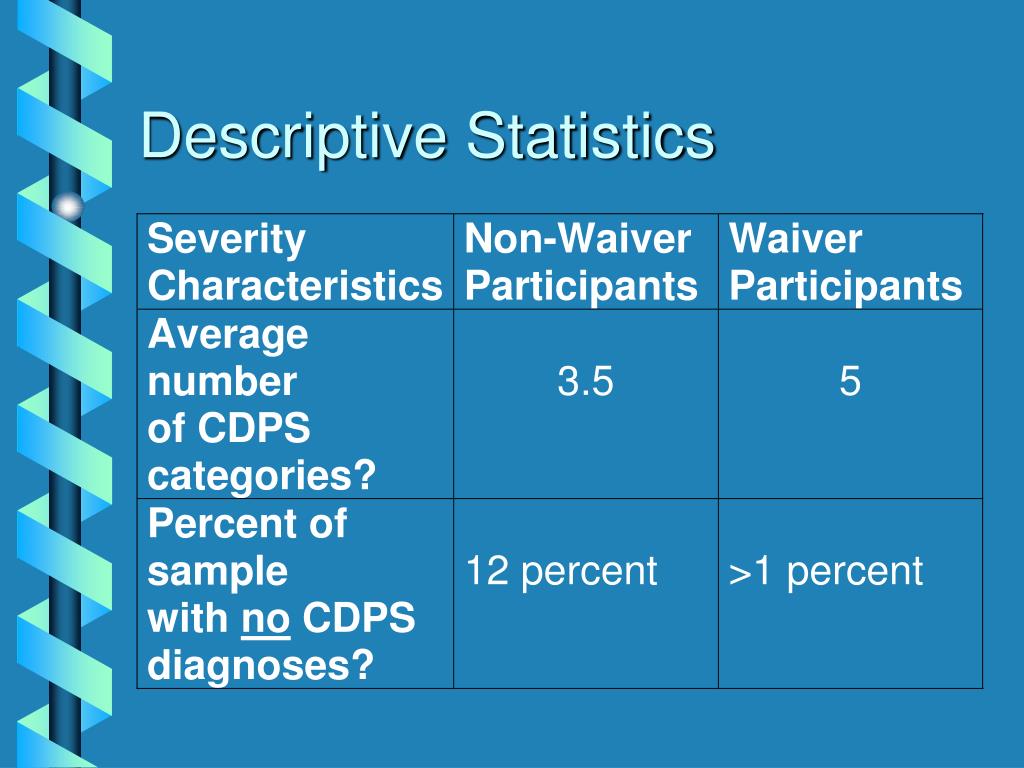 Descriptive Statistics

| Severity Characteristics | Non-Waiver Participants | Waiver Participants |
|---|---|---|
| Average number of CDPS categories? | 3.5 | 5 |
| Percent of sample with no CDPS diagnoses? | 12 percent | >1 percent |